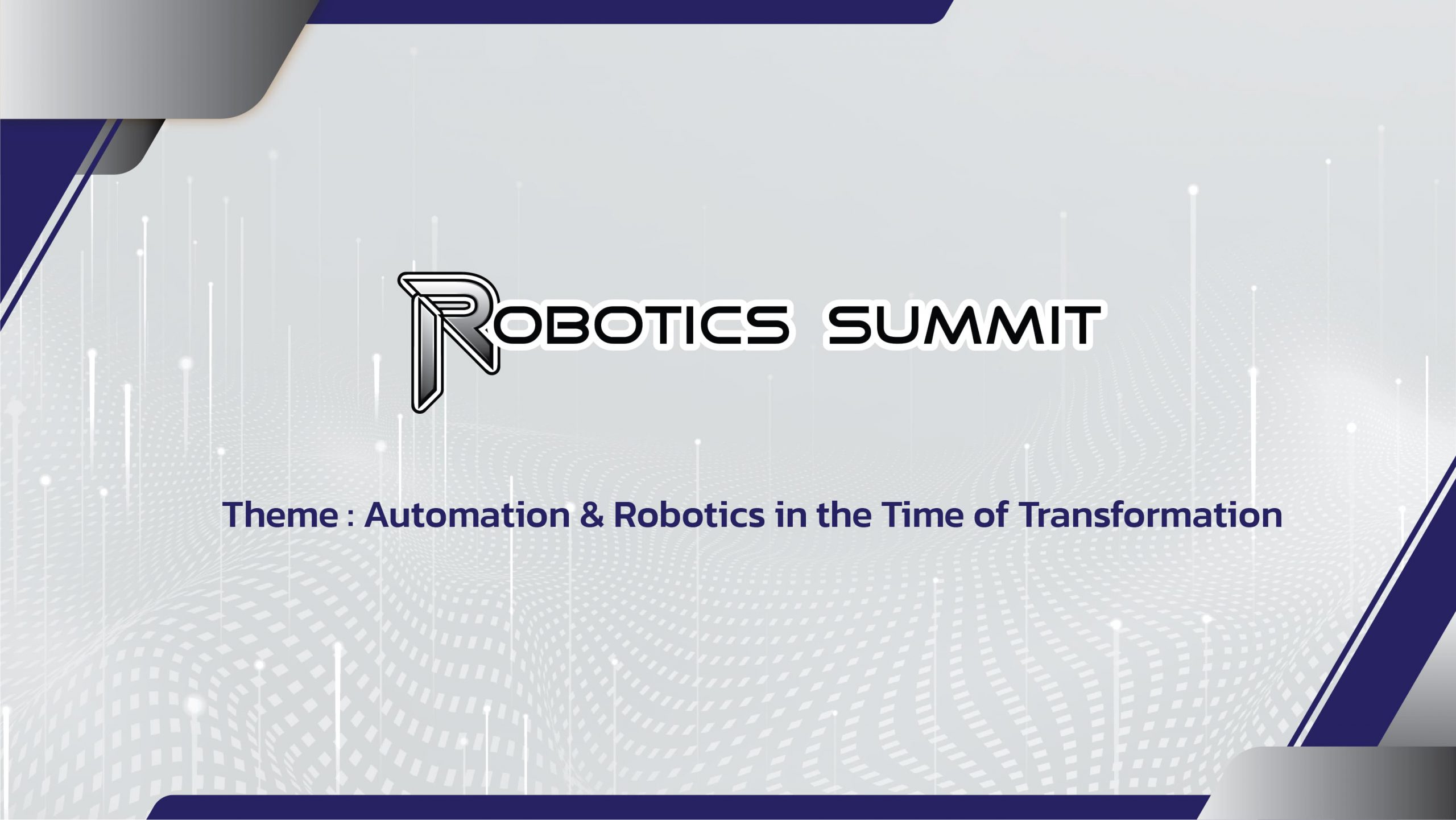 ROBOTICS SUMMIT

Theme : Automation & Robotics in the Time of Transformation